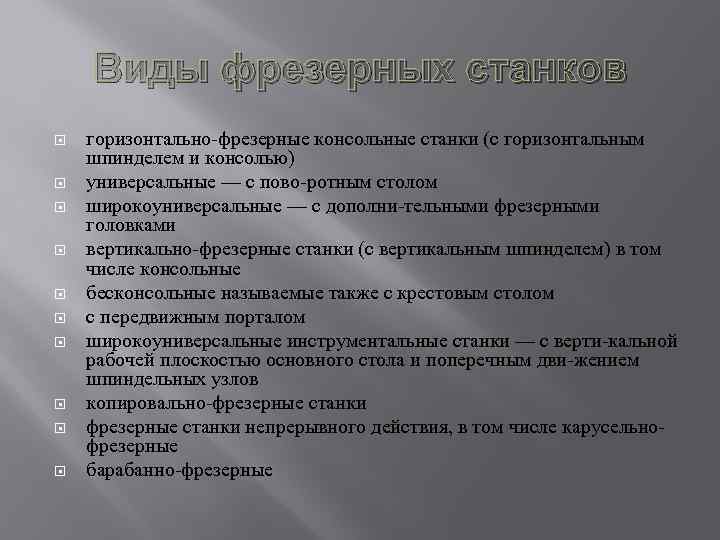 Виды фрезерных станков

горизонтально-фрезерные консольные станки (с горизонтальным шпинделем и консолью)
универсальные — с пово-ротным столом
широкоуниверсальные — с дополни-тельными фрезерными головками
вертикально-фрезерные станки (с вертикальным шпинделем) в том числе консольные
бесконсольные называемые также с крестовым столом
с передвижным порталом
широкоуниверсальные инструментальные станки — с верти-кальной рабочей плоскостью основного стола и поперечным дви-жением шпиндельных узлов
копировально-фрезерные станки
фрезерные станки непрерывного действия, в том числе карусельно-фрезерные
барабанно-фрезерные